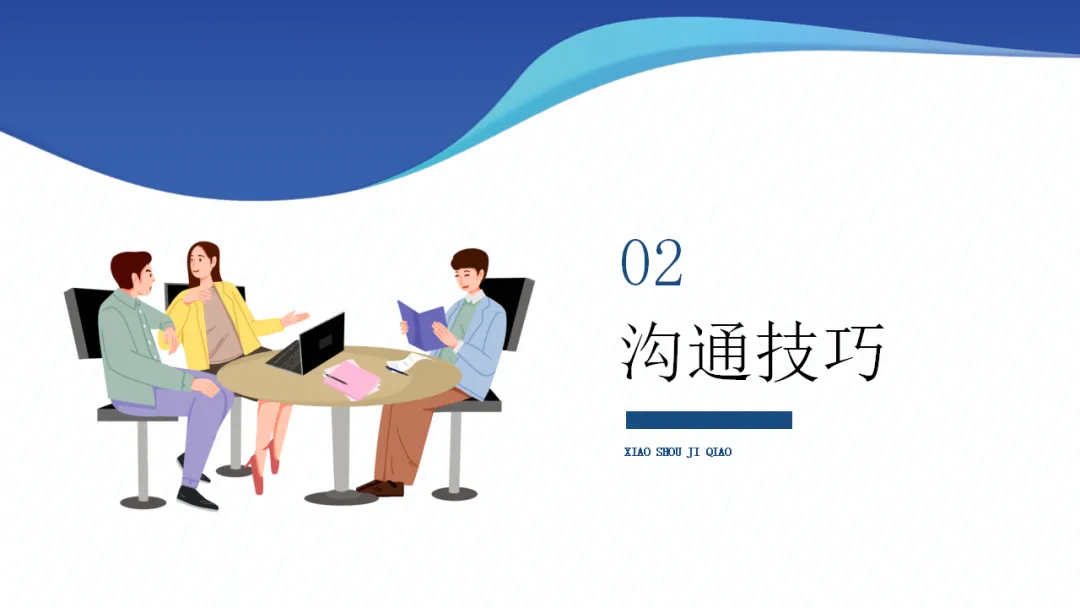 02

沟通技巧

XIAO SHOU JI QIAO